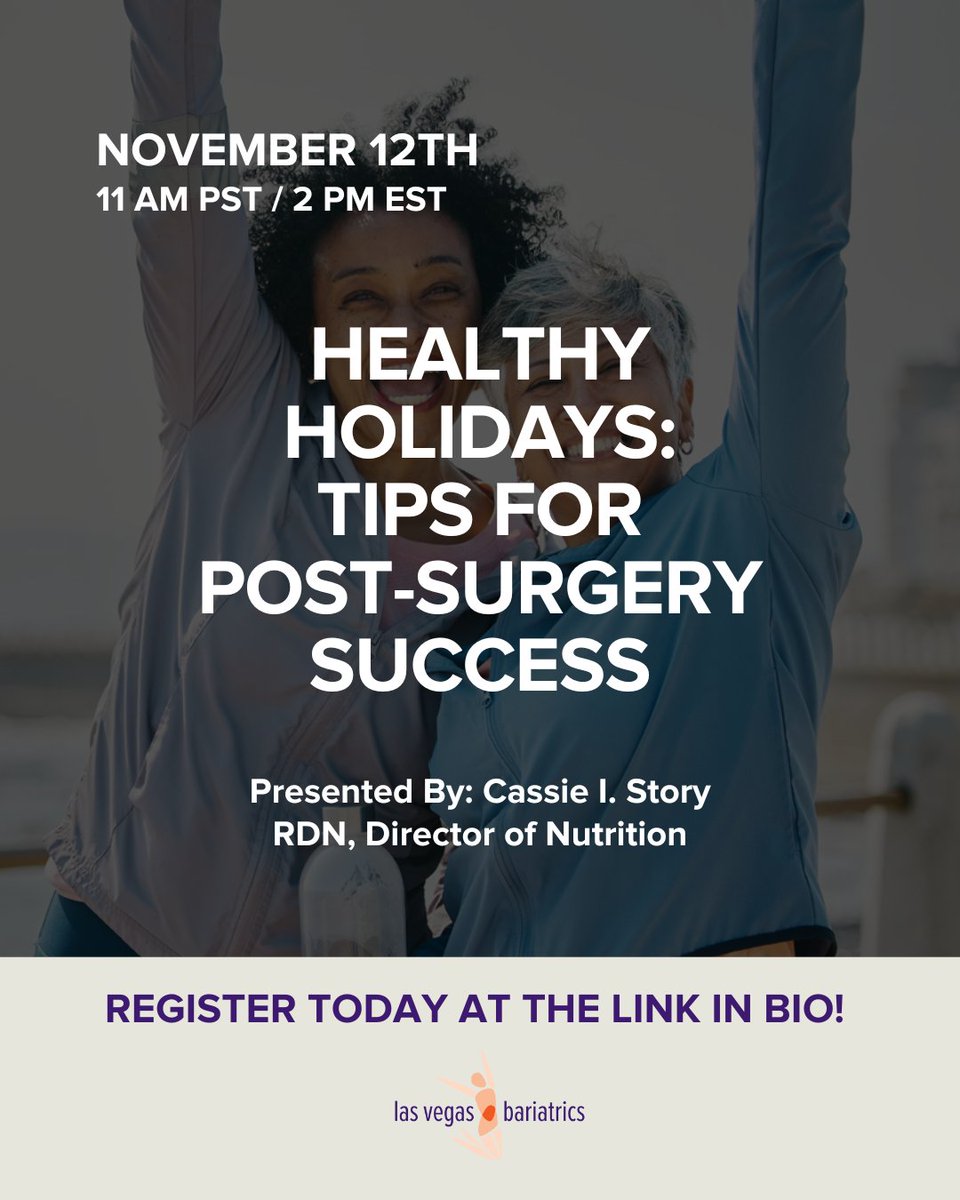 NOVEMBER 12TH
11 AM PST / 2 PM EST

HEALTHY HOLIDAYS: TIPS FOR POST-SURGERY SUCCESS

Presented By: Cassie I. Story
RDN, Director of Nutrition

REGISTER TODAY AT THE LINK IN BIO!

las vegas bariatrics